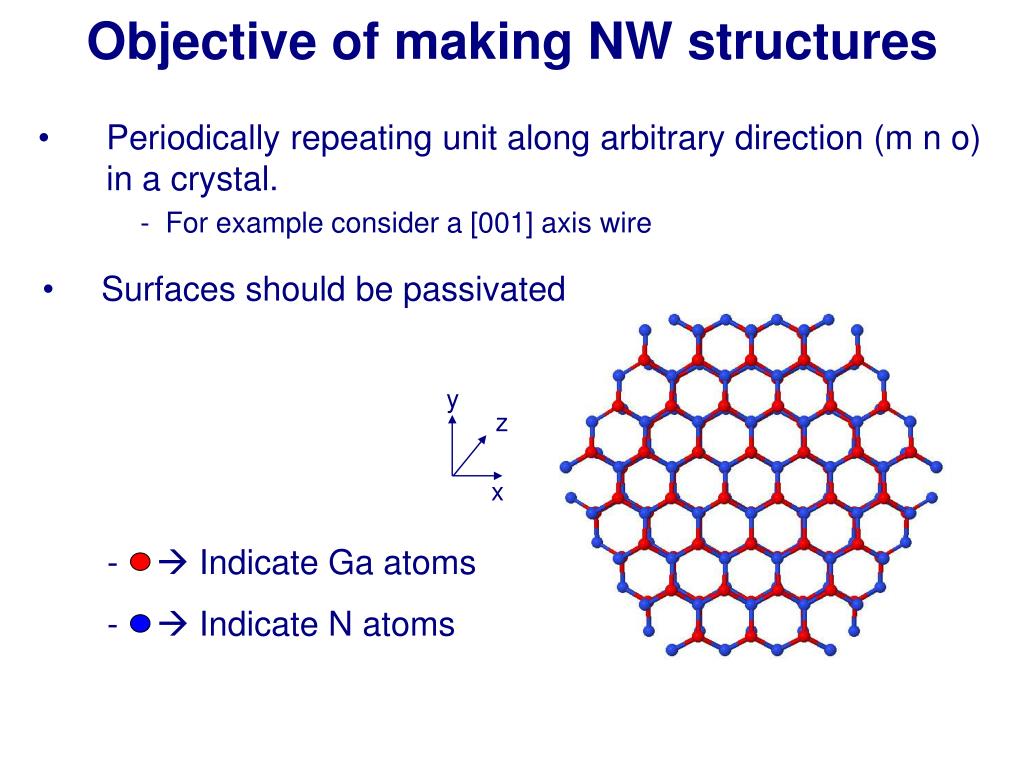 Objective of making NW structures

• Periodically repeating unit along arbitrary direction (m n o) in a crystal.

- For example consider a [001] axis wire

• Surfaces should be passivated

y

z

x

- → Indicate Ga atoms

- → Indicate N atoms